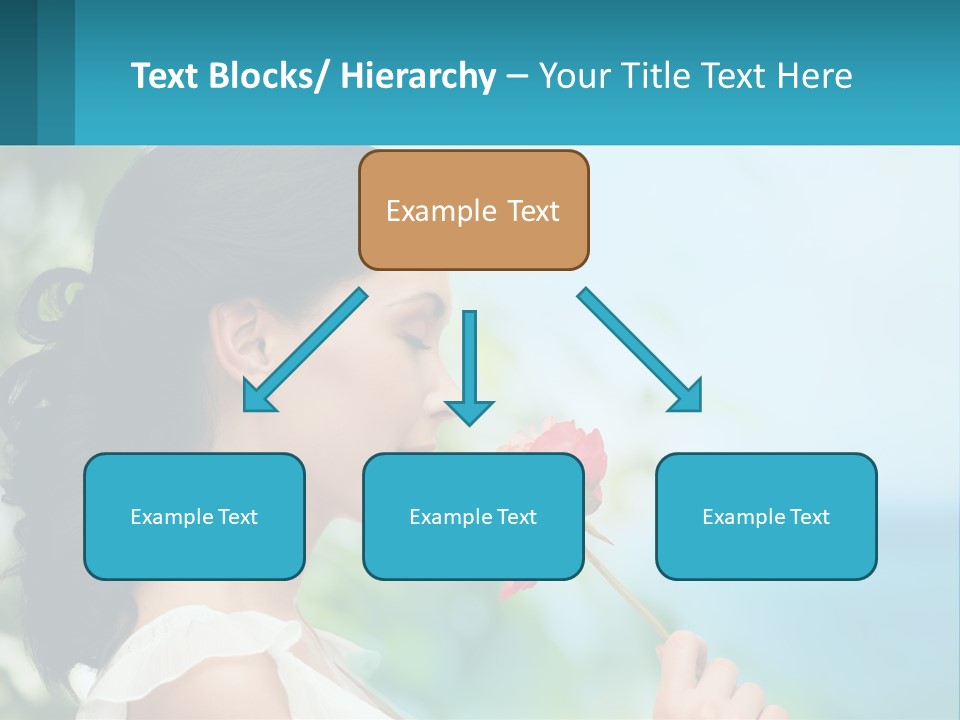 Text Blocks/ Hierarchy – Your Title Text Here

Example Text

Example Text

Example Text

Example Text